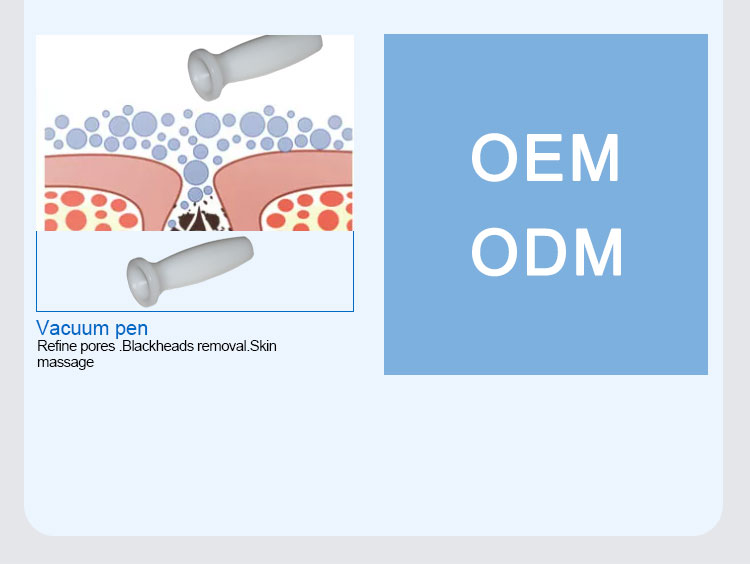 Vacuum pen
Refine pores .Blackheads removal.Skin massage

OEM
ODM